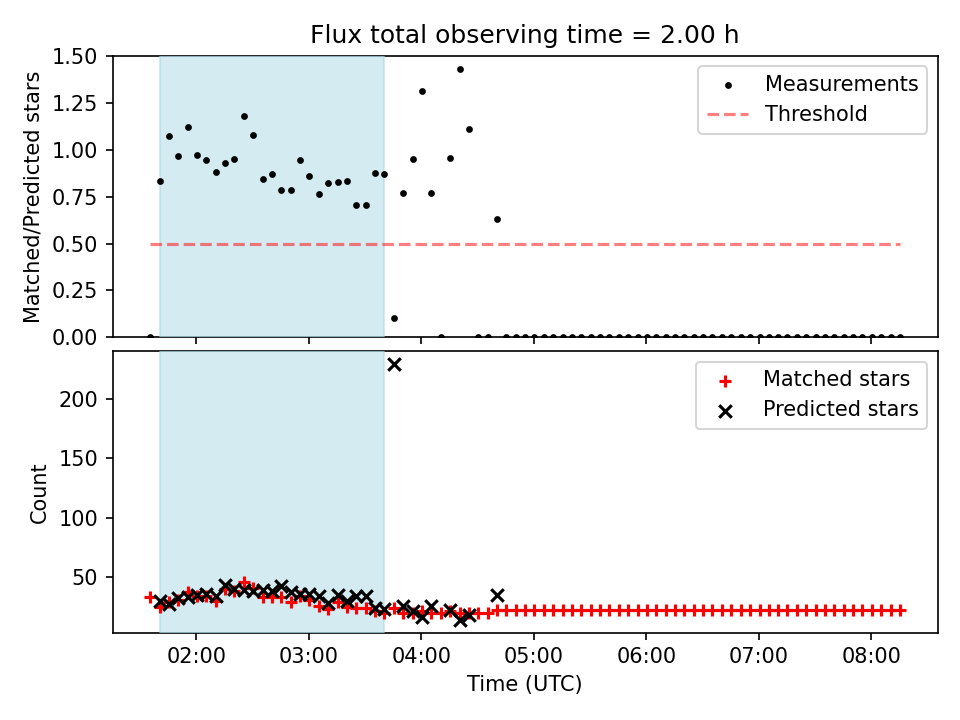 Flux total observing time = 2.00 h

Matched/Predicted stars

1.50
1.25
1.00
0.75
0.50
0.25
0.00

Measurements
Threshold

Count

200
150
100
50

Matched stars
Predicted stars

02:00
03:00
04:00
05:00
06:00
07:00
08:00

Time (UTC)